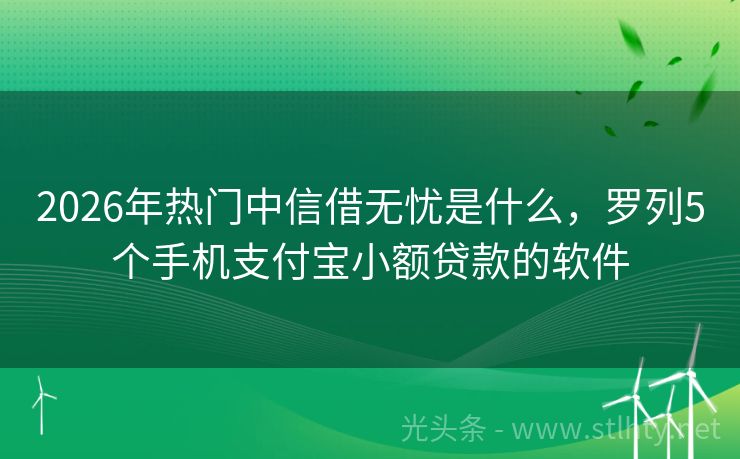 2026年热门中信借无忧是什么，罗列5个手机支付宝小额贷款的软件

光头条 - www.stlhty.net